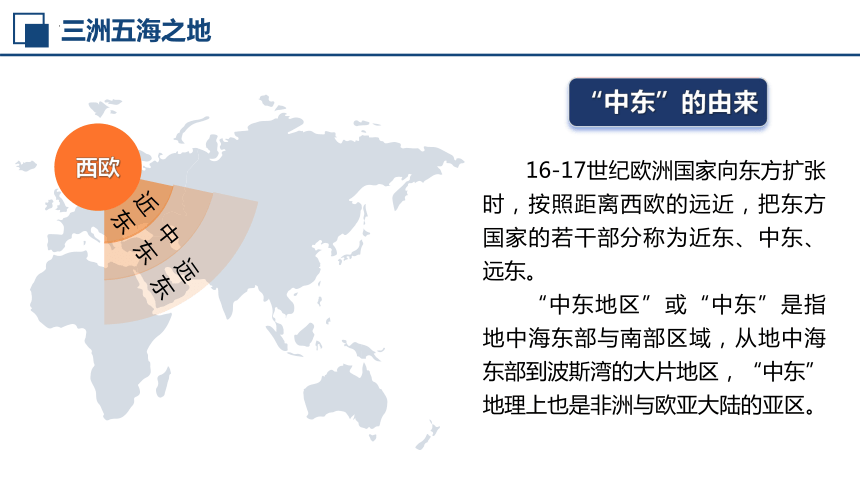 三洲五海之地

西欧

近东

中东

远东

“中东”的由来

16-17世纪欧洲国家向东方扩张时，按照距离西欧的远近，把东方国家的若干部分称为近东、中东、远东。

“中东地区”或“中东”是指地中海东部与南部区域，从地中海东部到波斯湾的大片地区，“中东”地理上也是非洲与欧亚大陆的亚区。